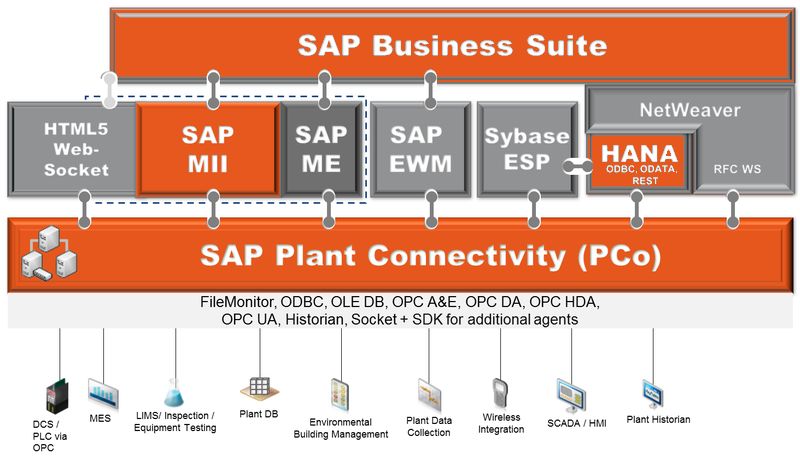 SAP Business Suite

HTML5 Web-Socket

SAP MII

SAP ME

SAP EWM

Sybase ESP

NetWeaver

HANA
ODBC, ODATA, REST

RFC WS

SAP Plant Connectivity (PCo)

FileMonitor, ODBC, OLE DB, OPC A&E, OPC DA, OPC HDA, OPC UA, Historian, Socket + SDK for additional agents

DCS / PLC via OPC

MES

LIMS/ Inspection / Equipment Testing

Plant DB

Environmental Building Management

Plant Data Collection

Wireless Integration

SCADA / HMI

Plant Historian